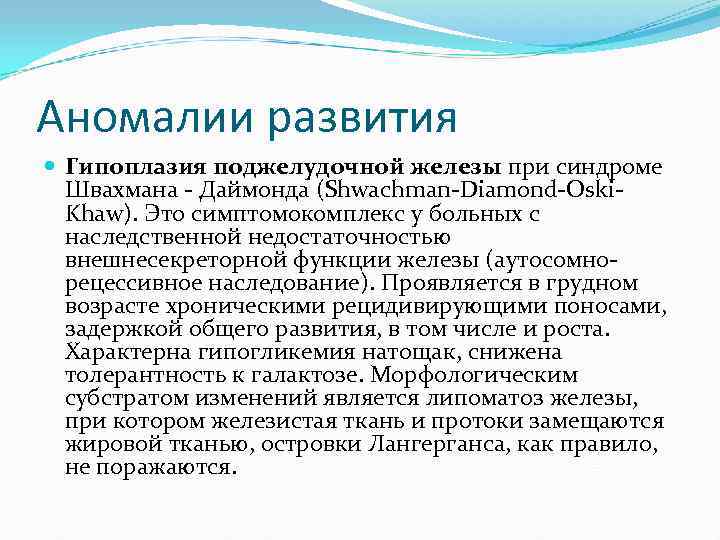 Аномалии развития

Гипоплазия поджелудочной железы при синдроме Швахмана - Даймонда (Shwachman-Diamond-Oski-Khaw). Это симптомокомплекс у больных с наследственной недостаточностью внешнесекреторной функции железы (аутосомно-рецессивное наследование). Проявляется в грудном возрасте хроническими рецидивирующими поносами, задержкой общего развития, в том числе и роста. Характерна гипогликемия натощак, снижена толерантность к галактозе. Морфологическим субстратом изменений является липоматоз железы, при котором железистая ткань и протоки замещаются жировой тканью, островки Лангерганса, как правило, не поражаются.